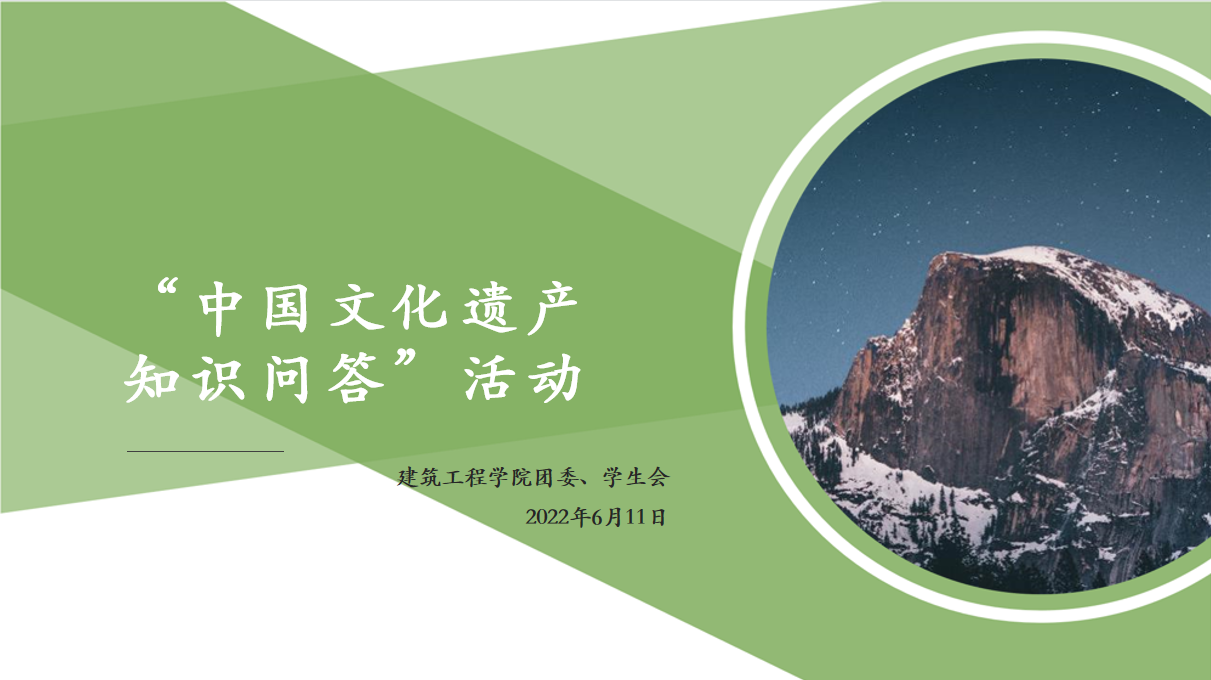 “中国文化遗产知识问答”活动

建筑工程学院团委、学生会

2022年6月11日